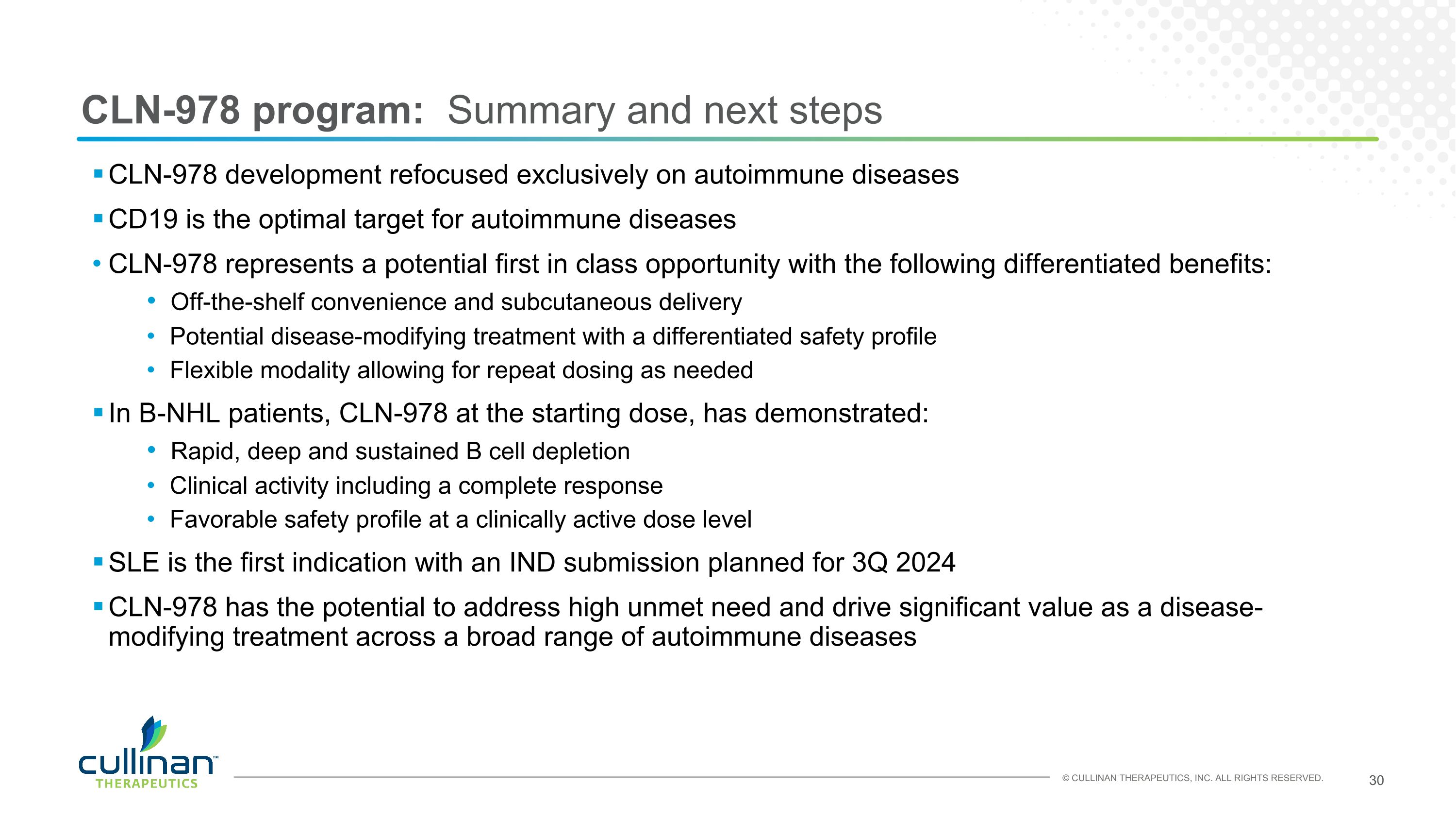 CLN-978 program: Summary and next steps

▪ CLN-978 development refocused exclusively on autoimmune diseases

▪ CD19 is the optimal target for autoimmune diseases

• CLN-978 represents a potential first in class opportunity with the following differentiated benefits:

• Off-the-shelf convenience and subcutaneous delivery
• Potential disease-modifying treatment with a differentiated safety profile
• Flexible modality allowing for repeat dosing as needed

▪ In B-NHL patients, CLN-978 at the starting dose, has demonstrated:

• Rapid, deep and sustained B cell depletion
• Clinical activity including a complete response
• Favorable safety profile at a clinically active dose level

▪ SLE is the first indication with an IND submission planned for 3Q 2024

▪ CLN-978 has the potential to address high unmet need and drive significant value as a disease-modifying treatment across a broad range of autoimmune diseases

cullinan™
THERAPEUTICS

© CULLINAN THERAPEUTICS, INC. ALL RIGHTS RESERVED.

30